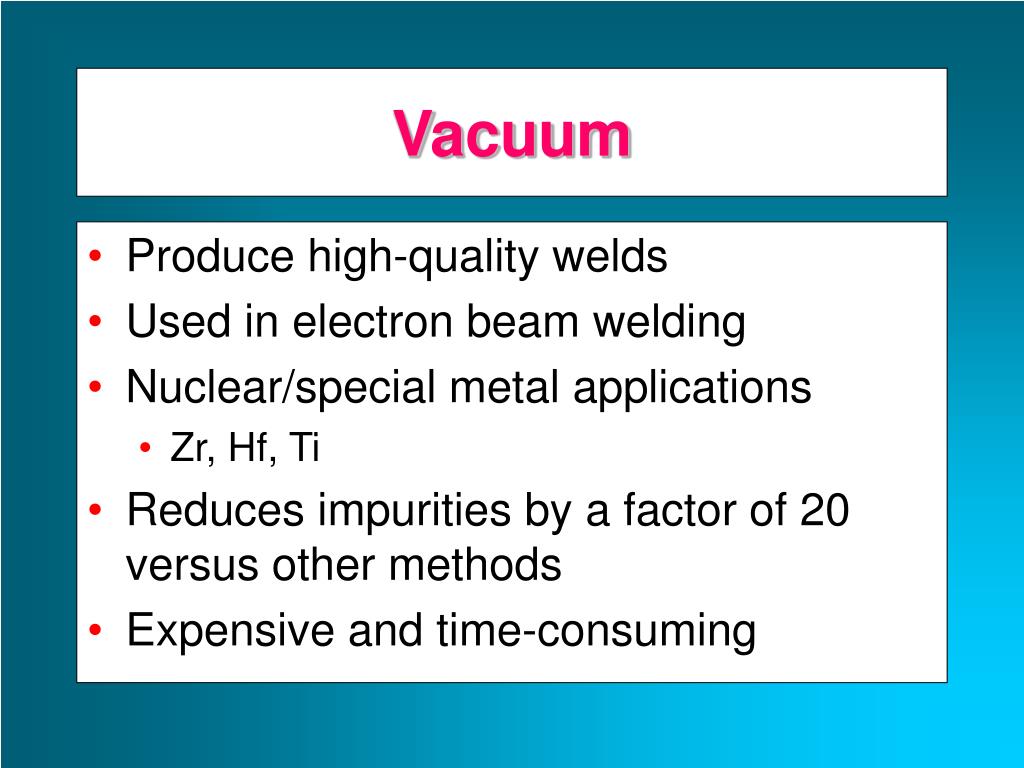 Vacuum

• Produce high-quality welds
• Used in electron beam welding
• Nuclear/special metal applications
  • Zr, Hf, Ti
• Reduces impurities by a factor of 20 versus other methods
• Expensive and time-consuming